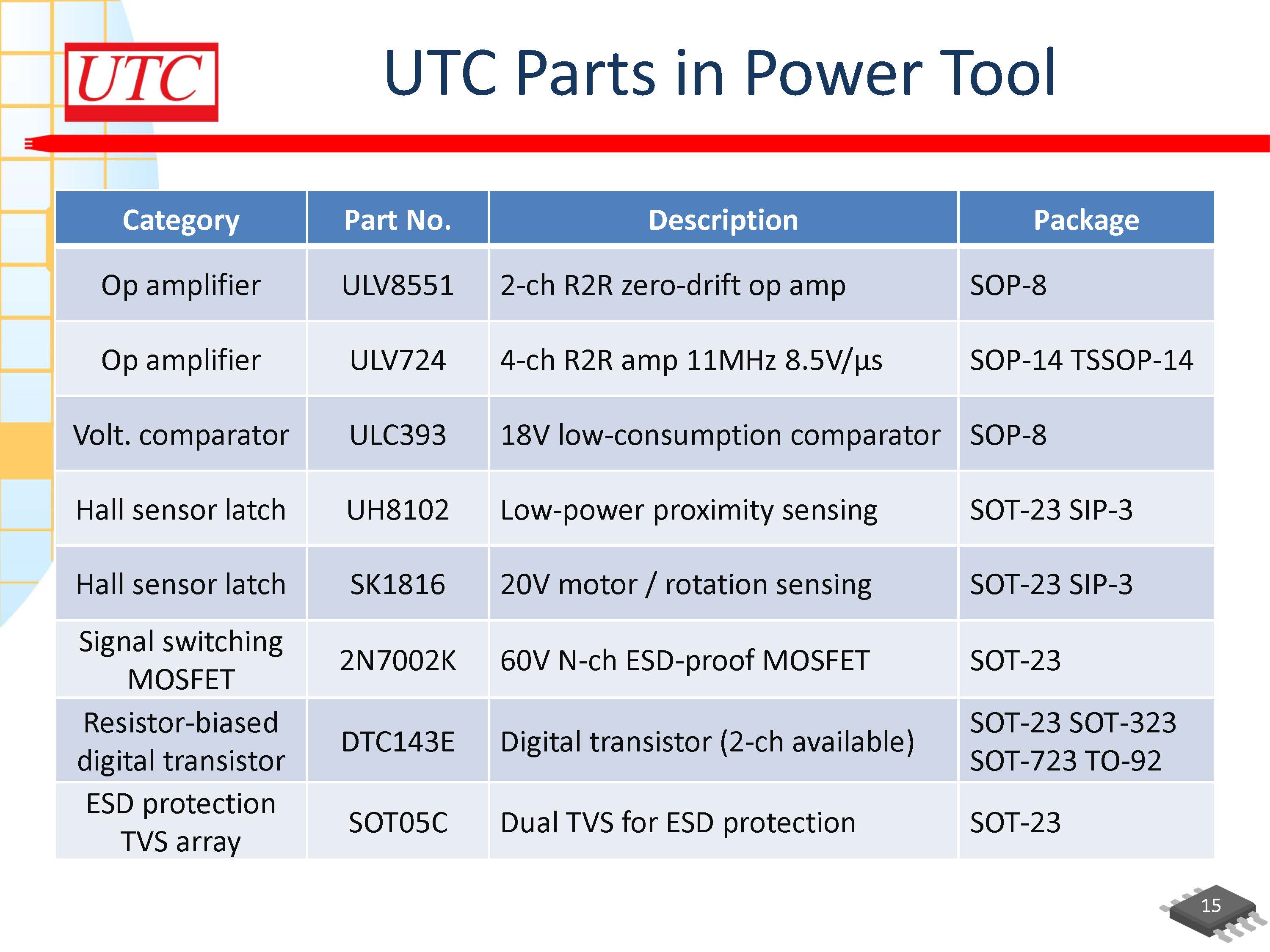 UTC

UTC Parts in Power Tool

| Category | Part No. | Description | Package |
|---|---|---|---|
| Op amplifier | ULV8551 | 2-ch R2R zero-drift op amp | SOP-8 |
| Op amplifier | ULV724 | 4-ch R2R amp 11MHz 8.5V/µs | SOP-14 TSSOP-14 |
| Volt. comparator | ULC393 | 18V low-consumption comparator | SOP-8 |
| Hall sensor latch | UH8102 | Low-power proximity sensing | SOT-23 SIP-3 |
| Hall sensor latch | SK1816 | 20V motor / rotation sensing | SOT-23 SIP-3 |
| Signal switching MOSFET | 2N7002K | 60V N-ch ESD-proof MOSFET | SOT-23 |
| Resistor-biased digital transistor | DTC143E | Digital transistor (2-ch available) | SOT-23 SOT-323 SOT-723 TO-92 |
| ESD protection TVS array | SOT05C | Dual TVS for ESD protection | SOT-23 |

15